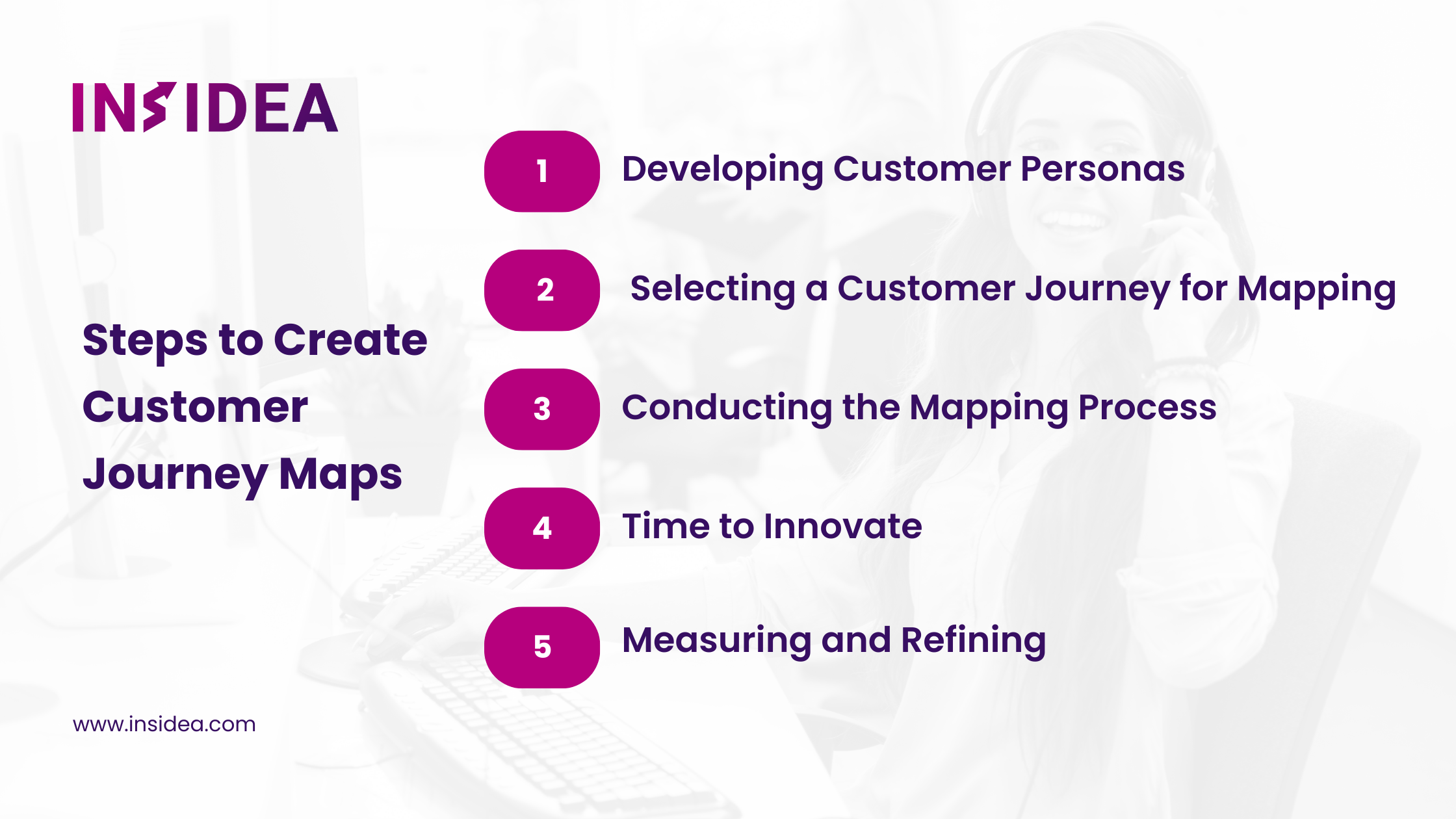 INSIDEA

Steps to Create Customer Journey Maps

1 Developing Customer Personas

2 Selecting a Customer Journey for Mapping

3 Conducting the Mapping Process

4 Time to Innovate

5 Measuring and Refining

www.insidea.com